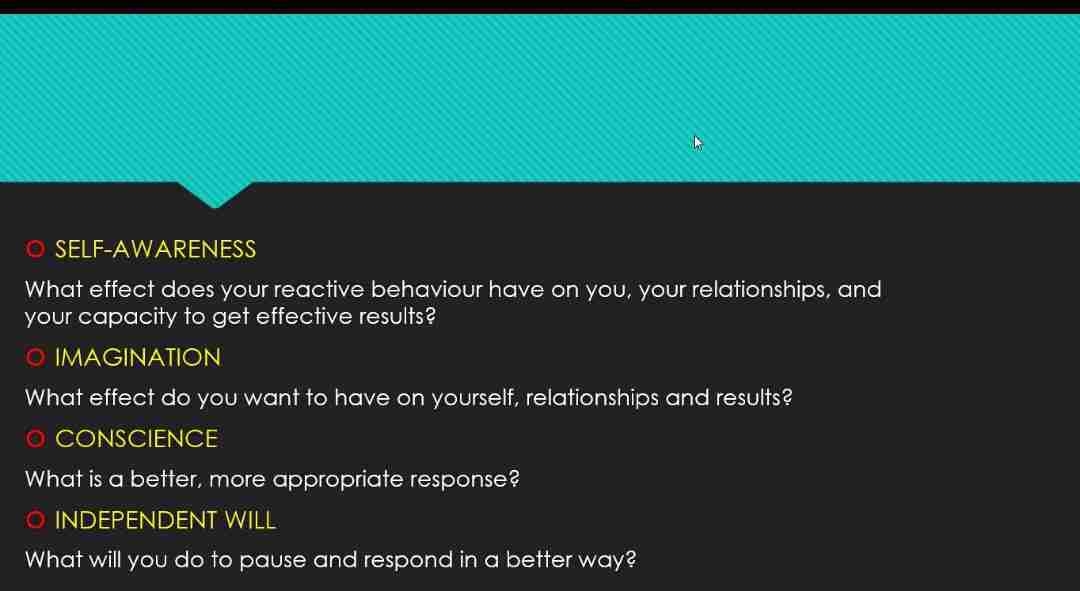 SELF-AWARENESS

What effect does your reactive behaviour have on you, your relationships, and your capacity to get effective results?

IMAGINATION

What effect do you want to have on yourself, relationships and results?

CONSCIENCE

What is a better, more appropriate response?

INDEPENDENT WILL

What will you do to pause and respond in a better way?